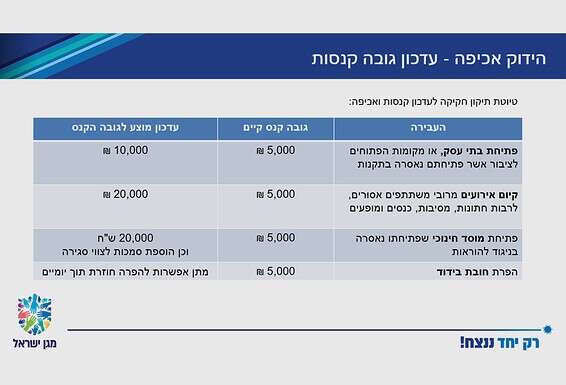 הידוק אכיפה - עדכון גובה קנסות

טיוטת תיקון חקיקה לעדכון קנסות ואכיפה:

| העבירה | גובה קנס קיים | עדכון מוצע לגובה הקנס |
|---|---|---|
| **פתיחת בתי עסק**, או מקומות הפתוחים לציבור אשר פתיחתם נאסרה בתקנות | 5,000 ₪ | 10,000 ₪ |
| **קיום אירועים** מרובי משתתפים אסורים, לרבות חתונות, מסיבות, כנסים ומופעים | 5,000 ₪ | 20,000 ₪ |
| פתיחת **מוסד חינוכי** שפתיחתו נאסרה בניגוד להוראות | 5,000 ₪ | 20,000 ש"ח וכן הוספת סמכות לצווי סגירה |
| הפרת **חובת בידוד** | 5,000 ₪ | מתן אפשרות להפרה חוזרת תוך יומיים |

מגן ישראל

רק יחד ננצח!